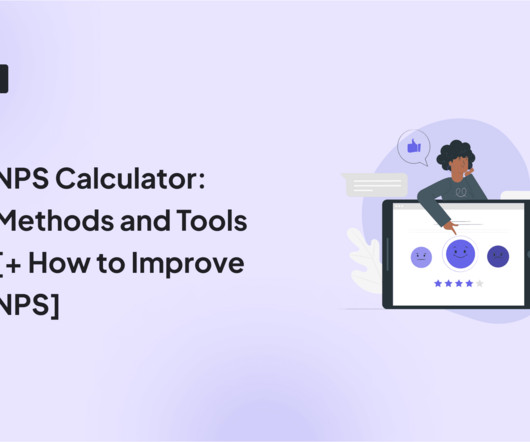 NPS Calculator: Methods and Tools [+ How to Improve NPS]